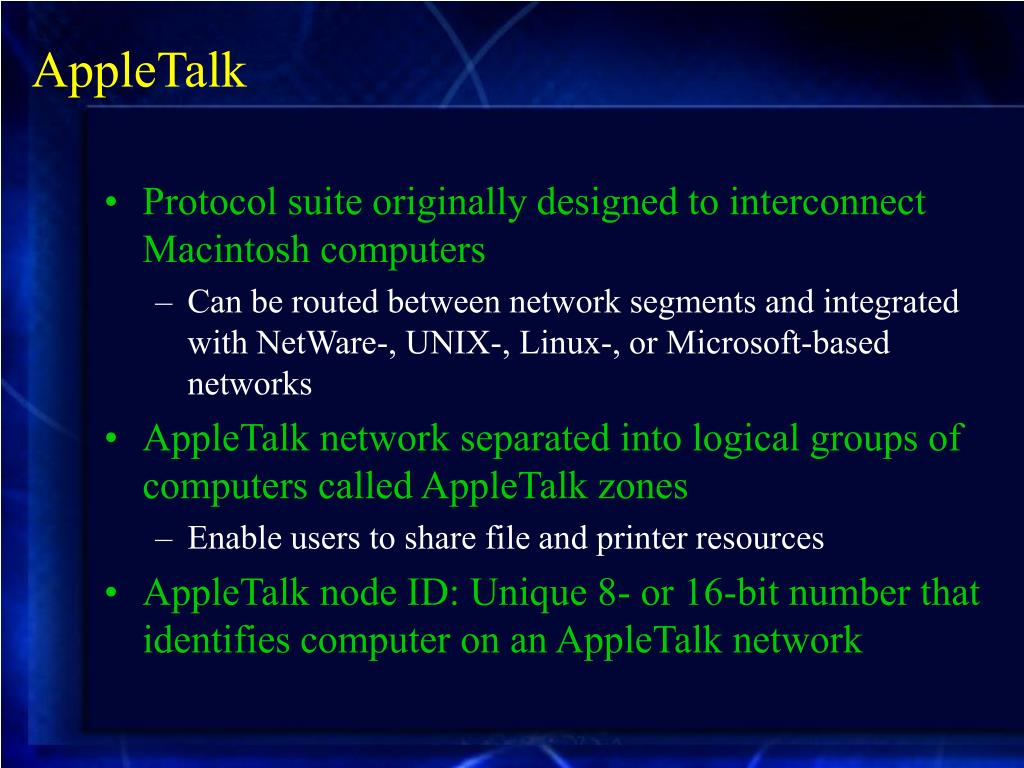 AppleTalk

• Protocol suite originally designed to interconnect Macintosh computers
– Can be routed between network segments and integrated with NetWare-, UNIX-, Linux-, or Microsoft-based networks
• AppleTalk network separated into logical groups of computers called AppleTalk zones
– Enable users to share file and printer resources
• AppleTalk node ID: Unique 8- or 16-bit number that identifies computer on an AppleTalk network